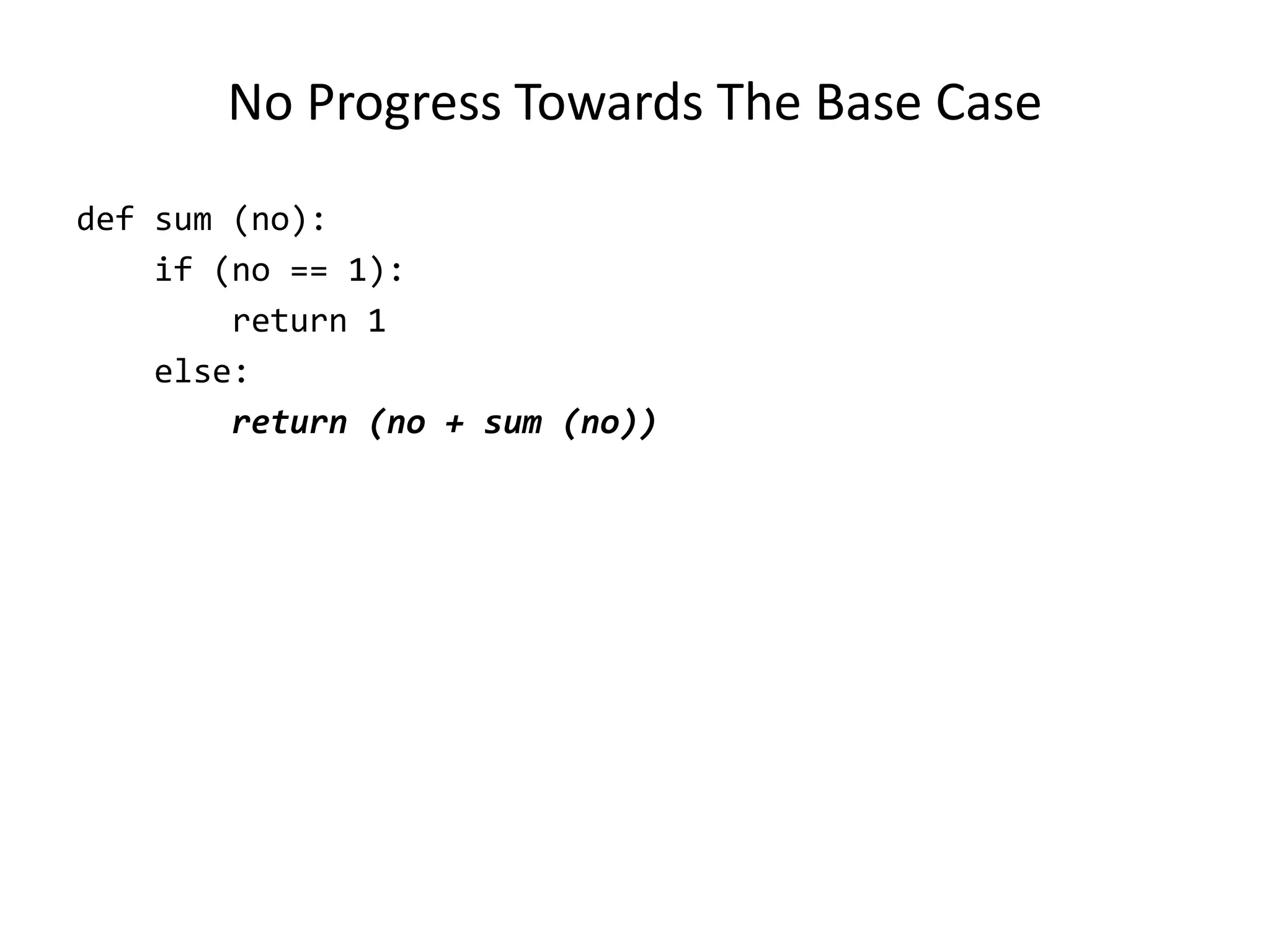 No Progress Towards The Base Case

def sum (no):
    if (no == 1):
        return 1
    else:
        return (no + sum (no))